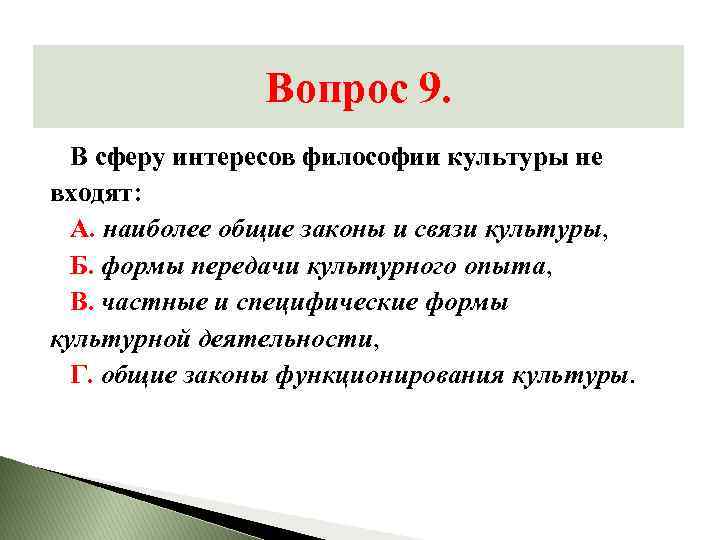 Вопрос 9.

В сферу интересов философии культуры не входят:

А. наиболее общие законы и связи культуры,

Б. формы передачи культурного опыта,

В. частные и специфические формы культурной деятельности,

Г. общие законы функционирования культуры.